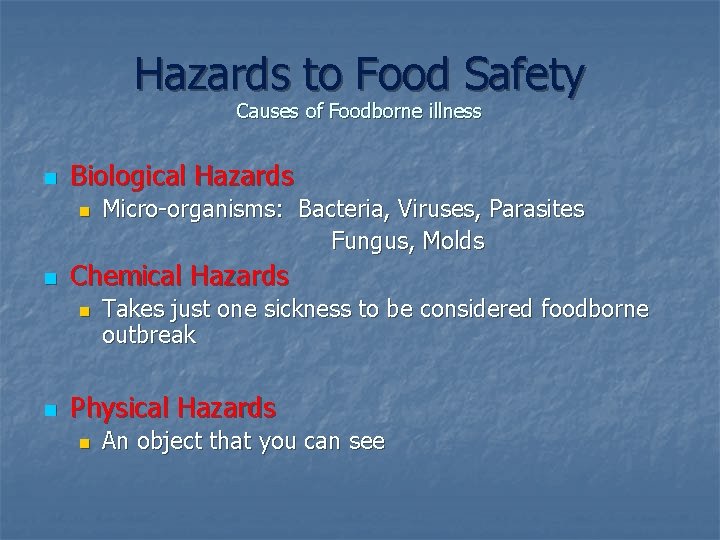 Hazards to Food Safety
Causes of Foodborne illness

Biological Hazards
Micro-organisms: Bacteria, Viruses, Parasites Fungus, Molds

Chemical Hazards
Takes just one sickness to be considered foodborne outbreak

Physical Hazards
An object that you can see